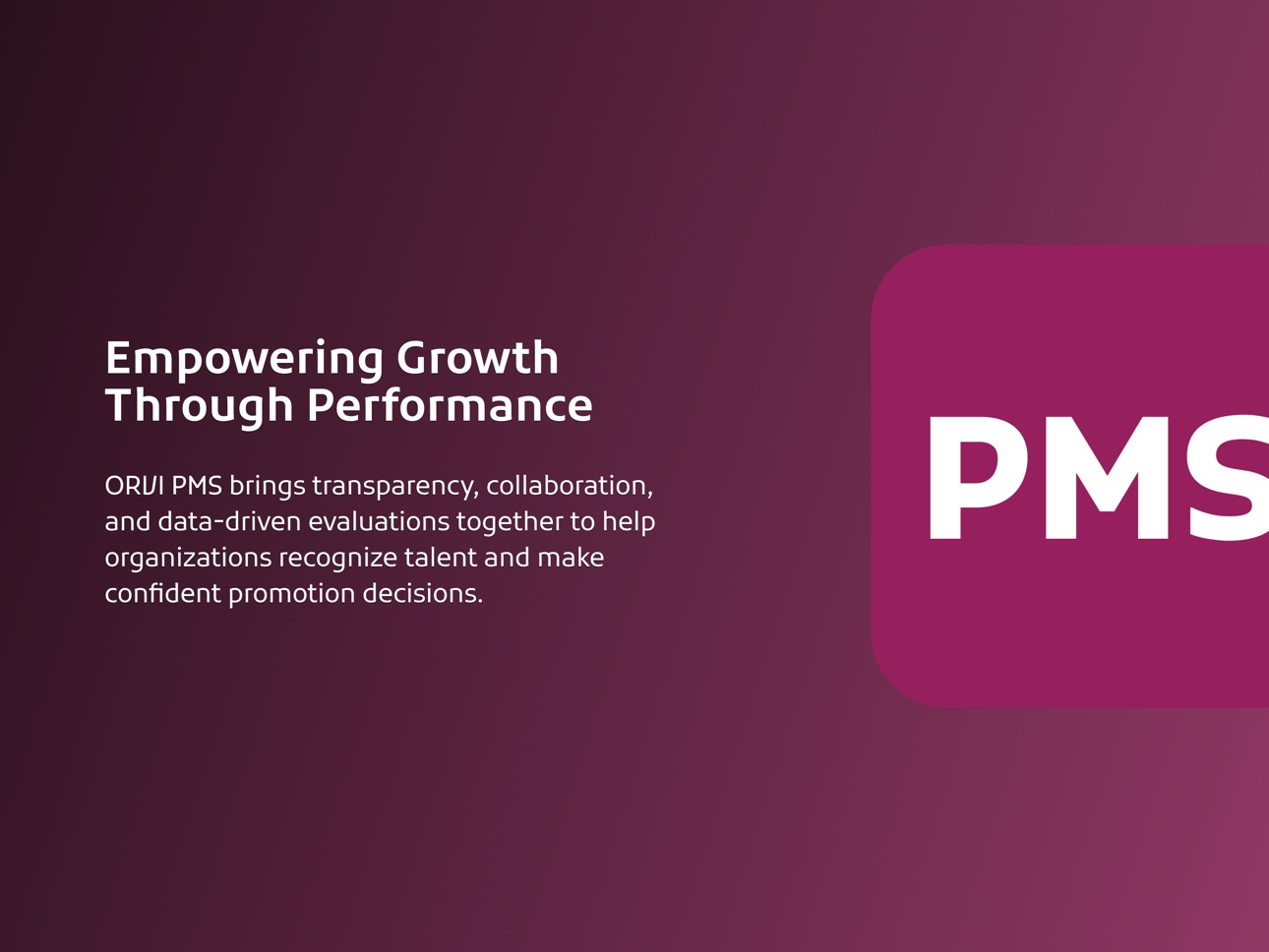 Empowering Growth
Through Performance

ORVI PMS brings transparency, collaboration, and data-driven evaluations together to help organizations recognize talent and make confident promotion decisions.

PMS